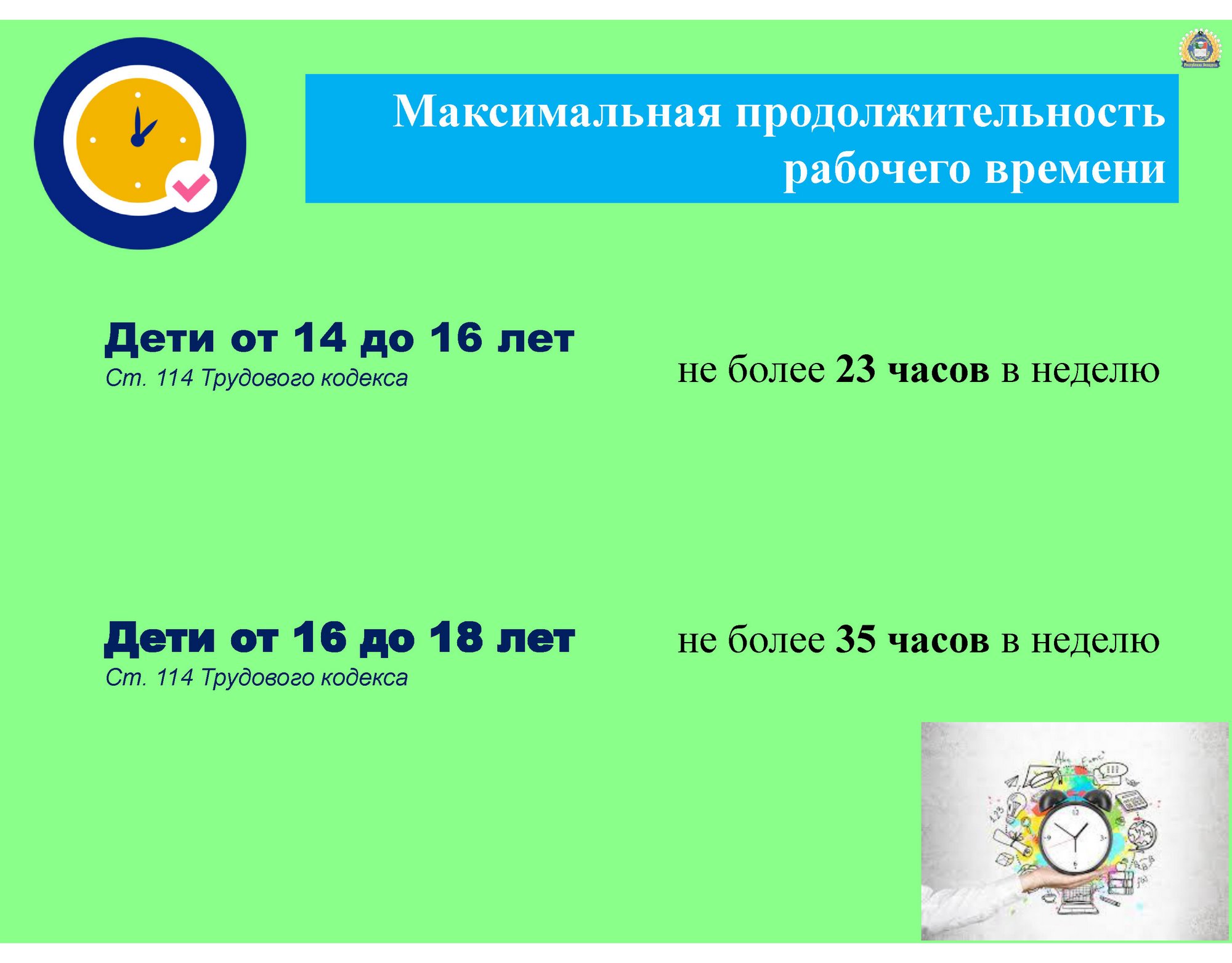 Максимальная продолжительность рабочего времени

Дети от 14 до 16 лет
Ст. 114 Трудового кодекса

не более 23 часов в неделю

Дети от 16 до 18 лет
Ст. 114 Трудового кодекса

не более 35 часов в неделю